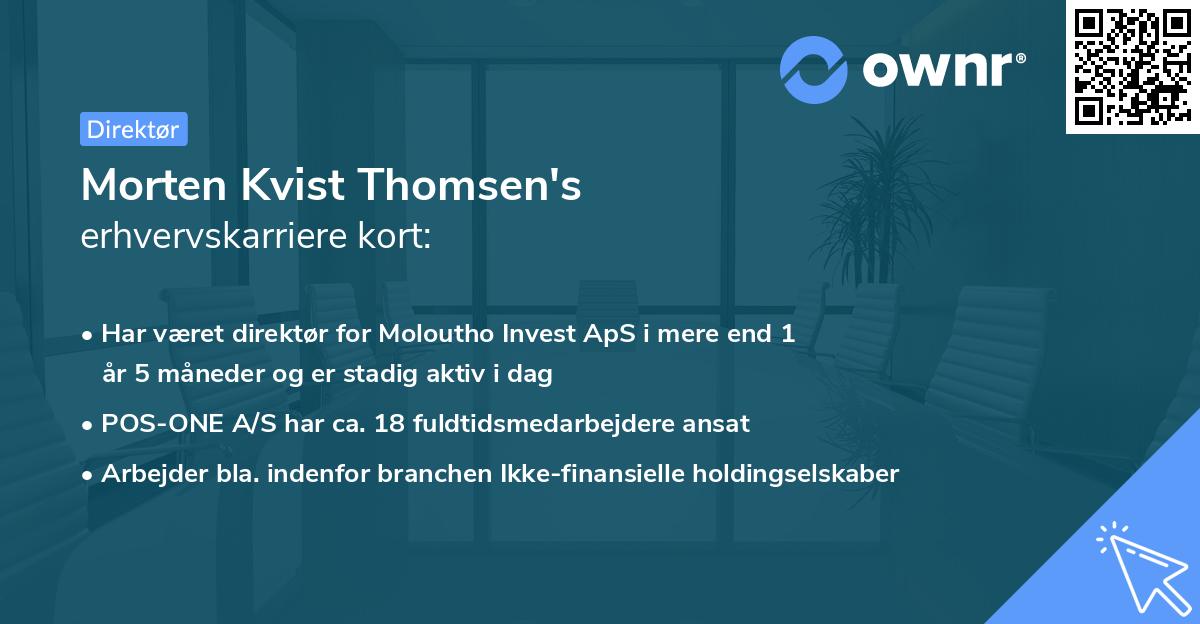 ownr®

Direktør

Morten Kvist Thomsen's
erhvervskarriere kort:

• Har været direktør for Moloutho Invest ApS i mere end 1 år 5 måneder og er stadig aktiv i dag
• POS-ONE A/S har ca. 18 fuldtidsmedarbejdere ansat
• Arbejder bla. indenfor branchen Ikke-finansielle holdingselskaber